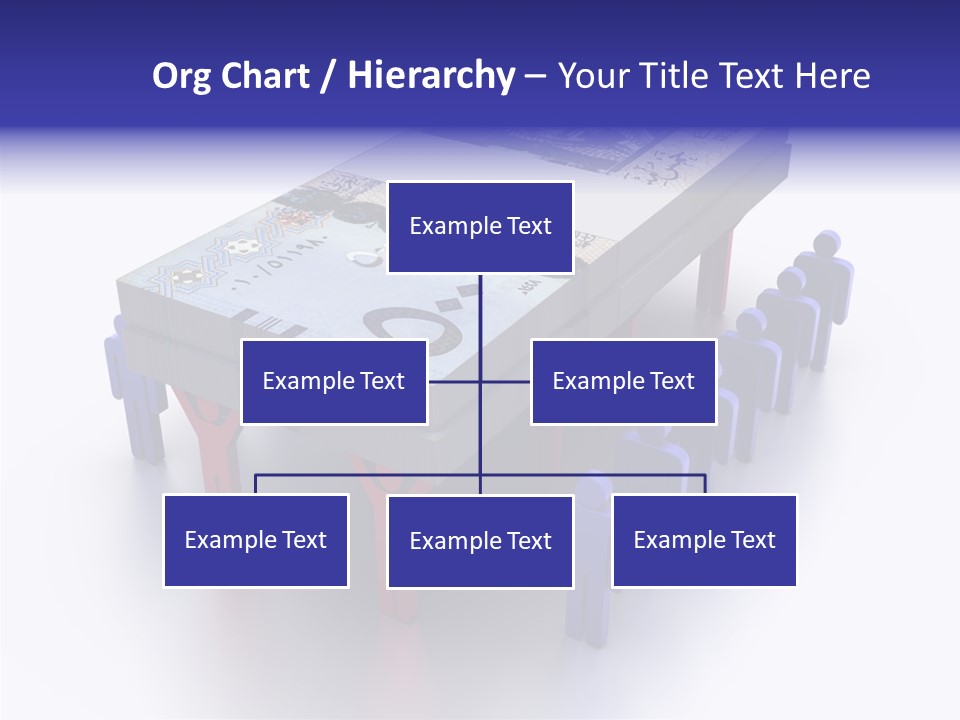 Org Chart / Hierarchy – Your Title Text Here

Example Text

Example Text

Example Text

Example Text

Example Text

Example Text